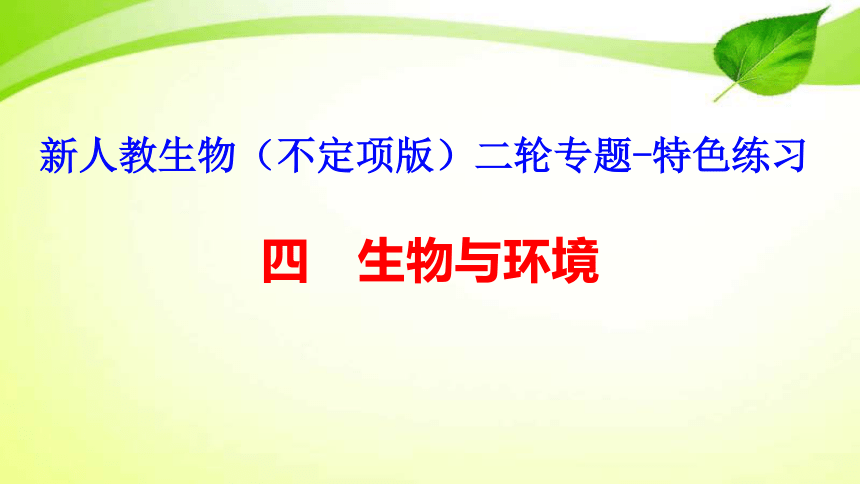 新人教生物（不定项版）二轮专题-特色练习

四　生物与环境